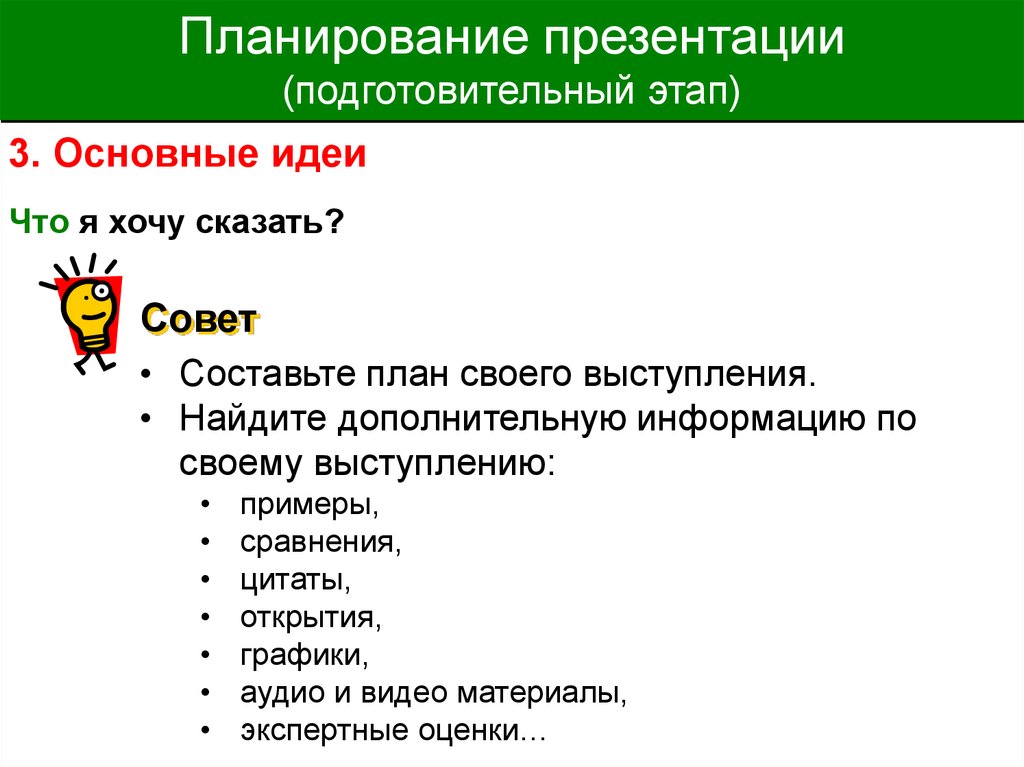 Планирование презентации
(подготовительный этап)

3. Основные идеи

Что я хочу сказать?

Совет

• Составьте план своего выступления.
• Найдите дополнительную информацию по своему выступлению:
  • примеры,
  • сравнения,
  • цитаты,
  • открытия,
  • графики,
  • аудио и видео материалы,
  • экспертные оценки…